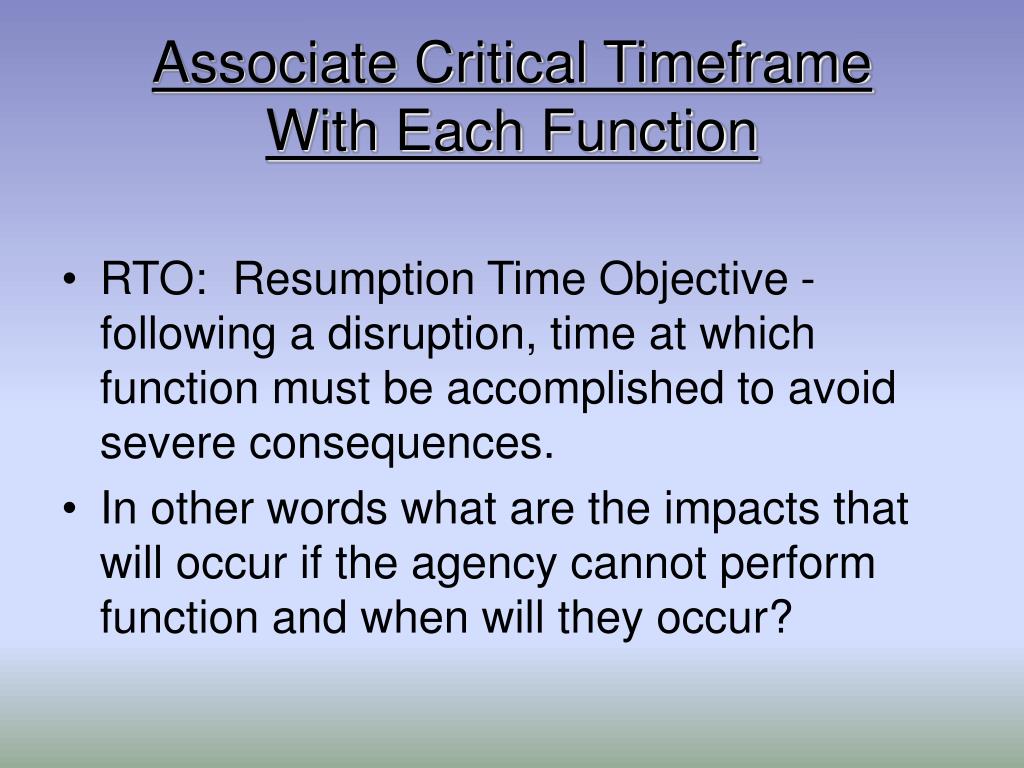 Associate Critical Timeframe With Each Function

• RTO:  Resumption Time Objective - following a disruption, time at which function must be accomplished to avoid severe consequences.

• In other words what are the impacts that will occur if the agency cannot perform function and when will they occur?